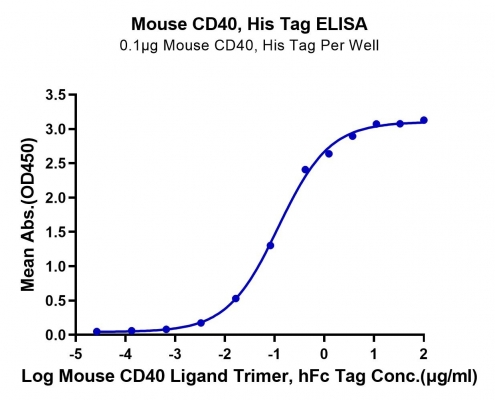 Mouse CD40, His Tag ELISA
0.1μg Mouse CD40, His Tag Per Well

Mean Abs.(OD450)

3.5
3.0
2.5
2.0
1.5
1.0
0.5
0.0

-5
-4
-3
-2
-1
0
1
2

Log Mouse CD40 Ligand Trimer, hFc Tag Conc.(μg/ml)